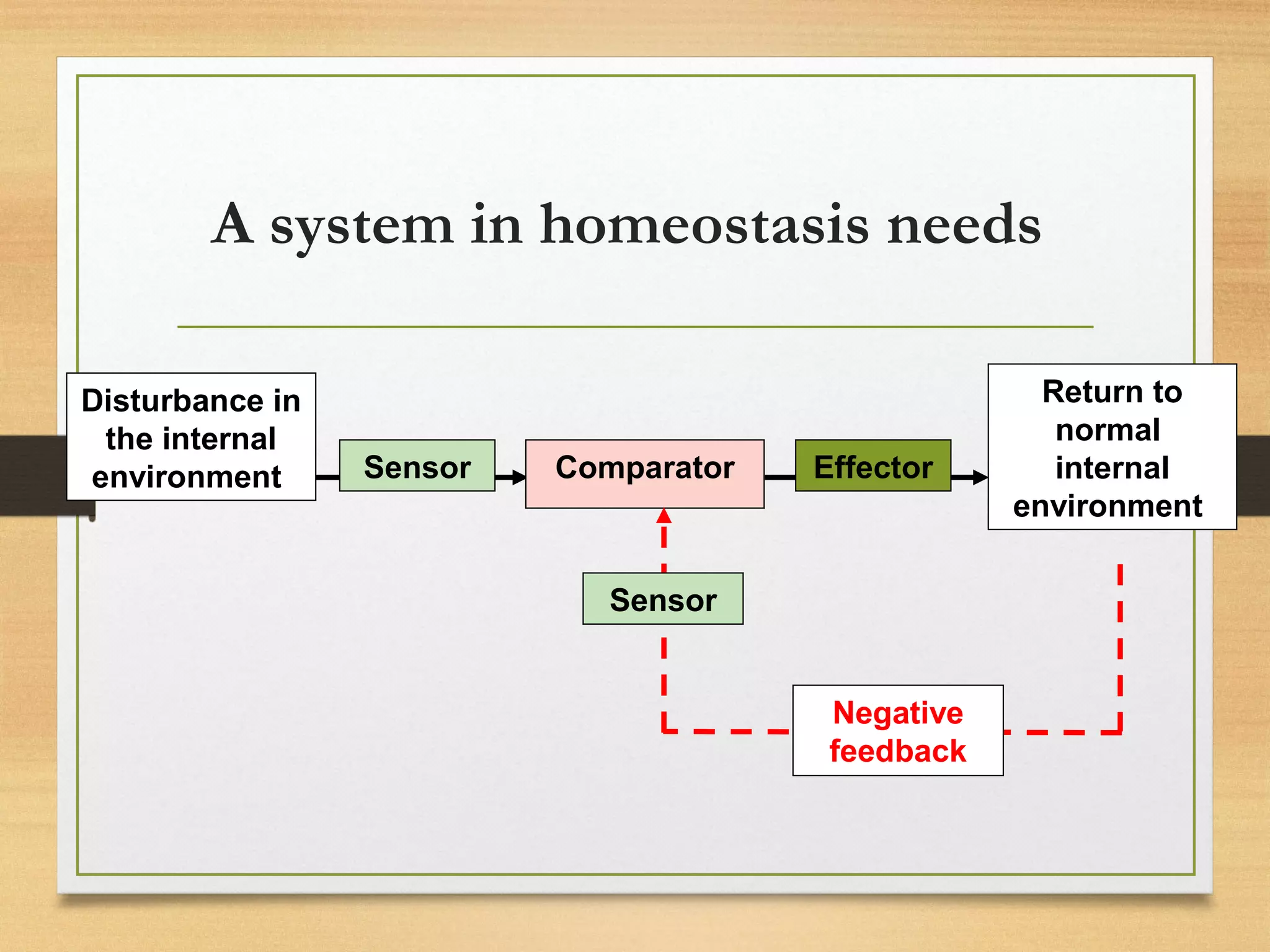 A system in homeostasis needs

Disturbance in the internal environment

Sensor

Comparator

Effector

Return to normal internal environment

Sensor

Negative feedback